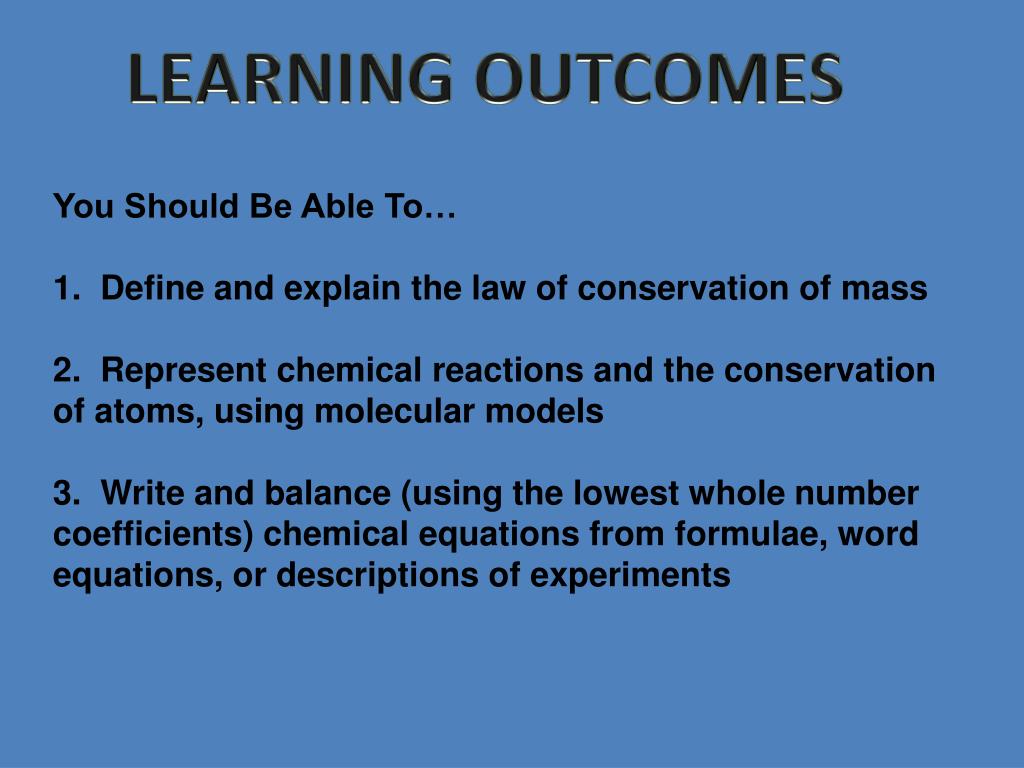 LEARNING OUTCOMES

You Should Be Able To…

1. Define and explain the law of conservation of mass

2. Represent chemical reactions and the conservation of atoms, using molecular models

3. Write and balance (using the lowest whole number coefficients) chemical equations from formulae, word equations, or descriptions of experiments